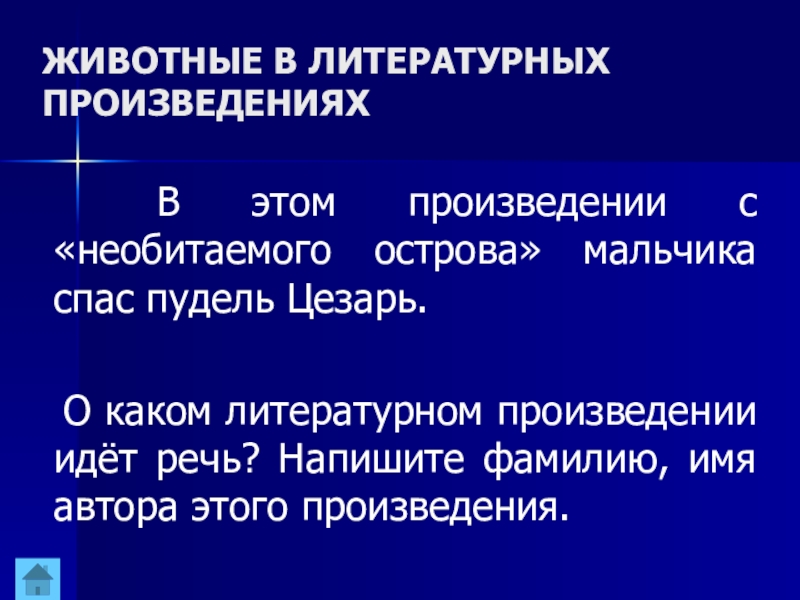 ЖИВОТНЫЕ В ЛИТЕРАТУРНЫХ ПРОИЗВЕДЕНИЯХ

В этом произведении с «необитаемого острова» мальчика спас пудель Цезарь.

О каком литературном произведении идёт речь? Напишите фамилию, имя автора этого произведения.